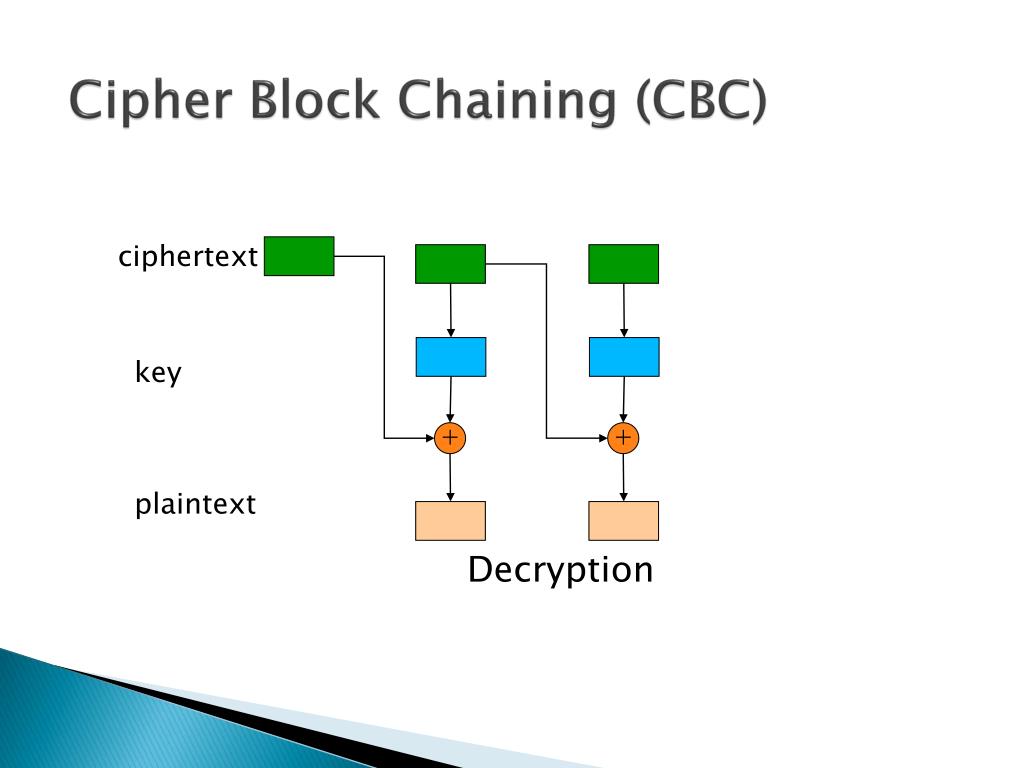 Cipher Block Chaining (CBC)

ciphertext

key

+

+

plaintext

Decryption